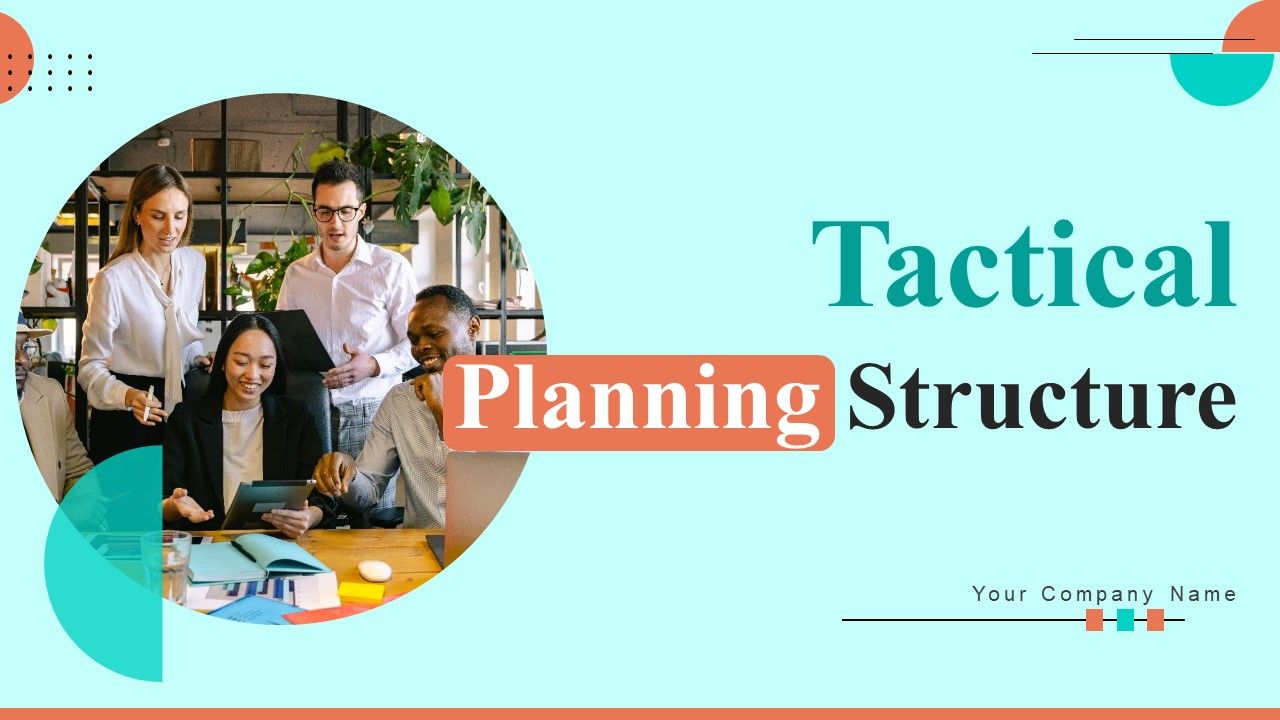 Tactical Planning Structure

Your Company Name